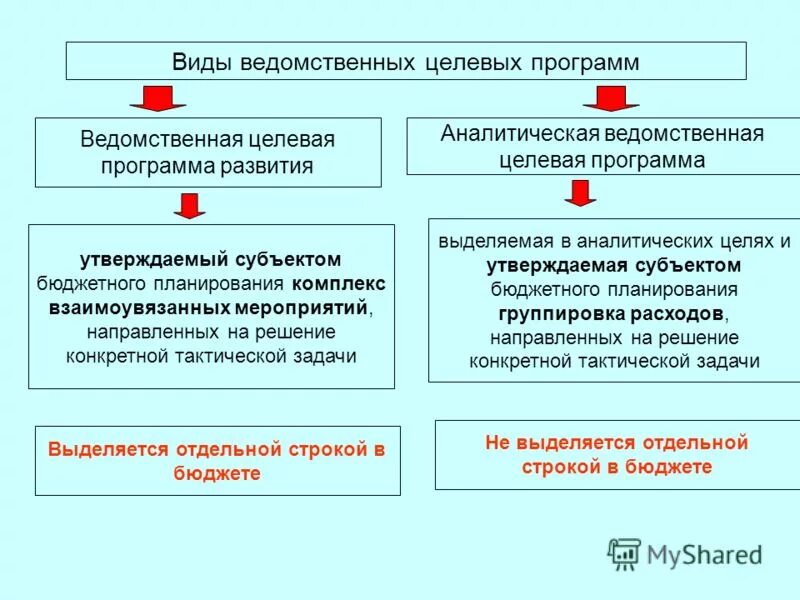 Виды ведомственных целевых программ

Ведомственная целевая программа развития

утверждаемый субъектом бюджетного планирования комплекс взаимоувязанных мероприятий, направленных на решение конкретной тактической задачи

Выделяется отдельной строкой в бюджете

Аналитическая ведомственная целевая программа

выделяемая в аналитических целях и утверждаемая субъектом бюджетного планирования группировка расходов, направленных на решение конкретной тактической задачи

Не выделяется отдельной строкой в бюджете

MyShared